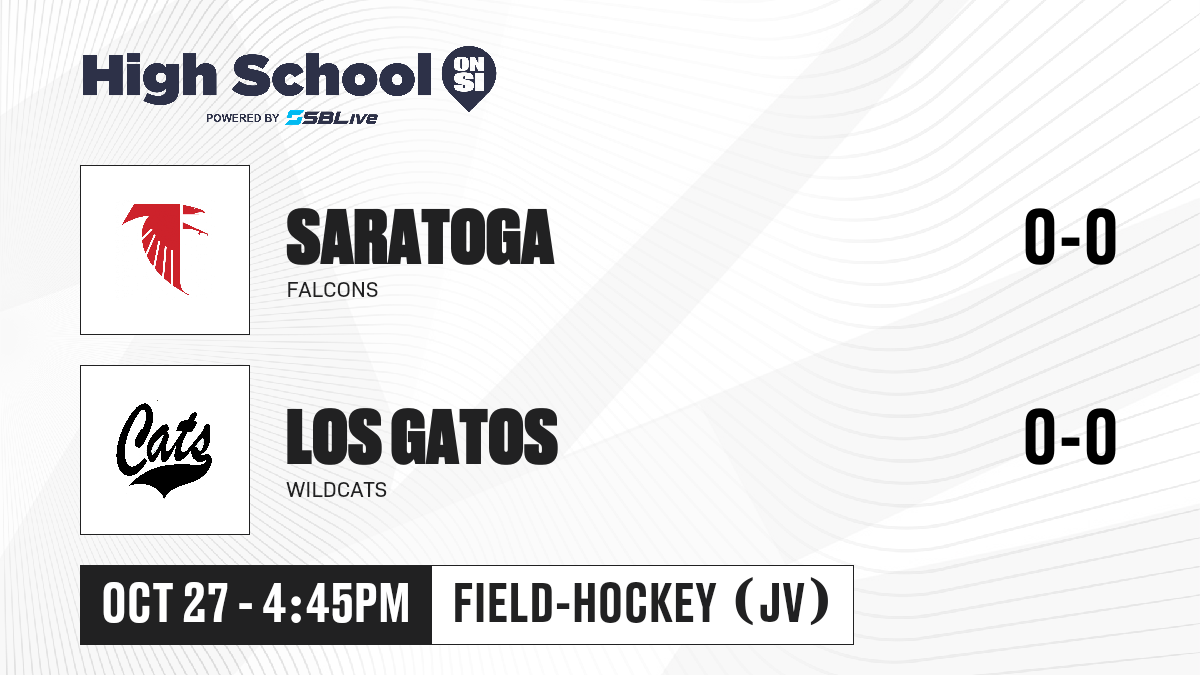 High School ON SI
POWERED BY SBLive

SARATOGA
FALCONS
0-0

Cats
LOS GATOS
WILDCATS
0-0

OCT 27 - 4:45PM
FIELD-HOCKEY (JV)